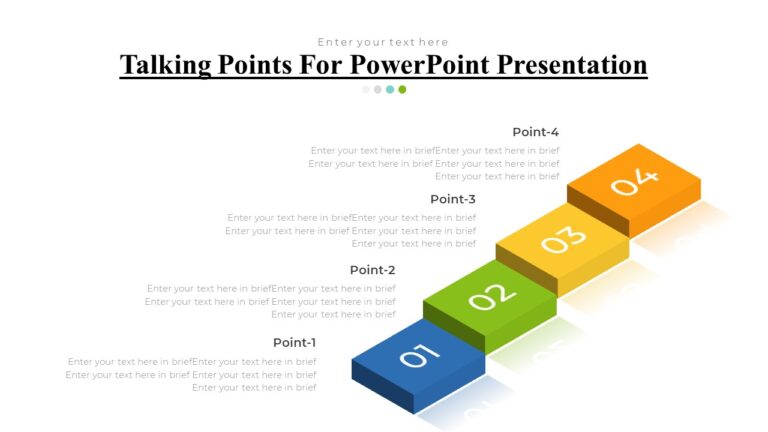 Enter your text here

Talking Points For PowerPoint Presentation

Point-4

Enter your text here in briefEnter your text here in brief Enter your text here in brief Enter your text here in brief Enter your text here in brief

Point-3

Enter your text here in briefEnter your text here in brief Enter your text here in brief Enter your text here in brief Enter your text here in brief

Point-2

Enter your text here in briefEnter your text here in brief Enter your text here in brief Enter your text here in brief Enter your text here in brief

Point-1

Enter your text here in briefEnter your text here in brief Enter your text here in brief Enter your text here in brief Enter your text here in brief

04

03

02

01